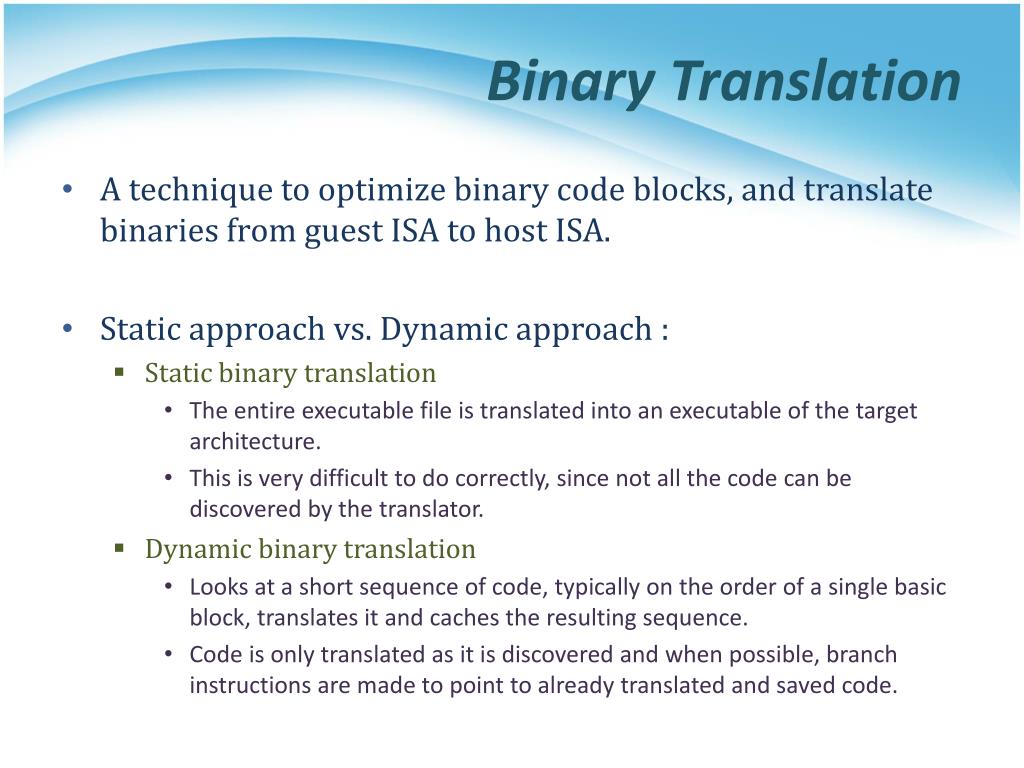 Binary Translation

• A technique to optimize binary code blocks, and translate binaries from guest ISA to host ISA.

• Static approach vs. Dynamic approach :
  ▪ Static binary translation
    • The entire executable file is translated into an executable of the target architecture.
    • This is very difficult to do correctly, since not all the code can be discovered by the translator.
  ▪ Dynamic binary translation
    • Looks at a short sequence of code, typically on the order of a single basic block, translates it and caches the resulting sequence.
    • Code is only translated as it is discovered and when possible, branch instructions are made to point to already translated and saved code.